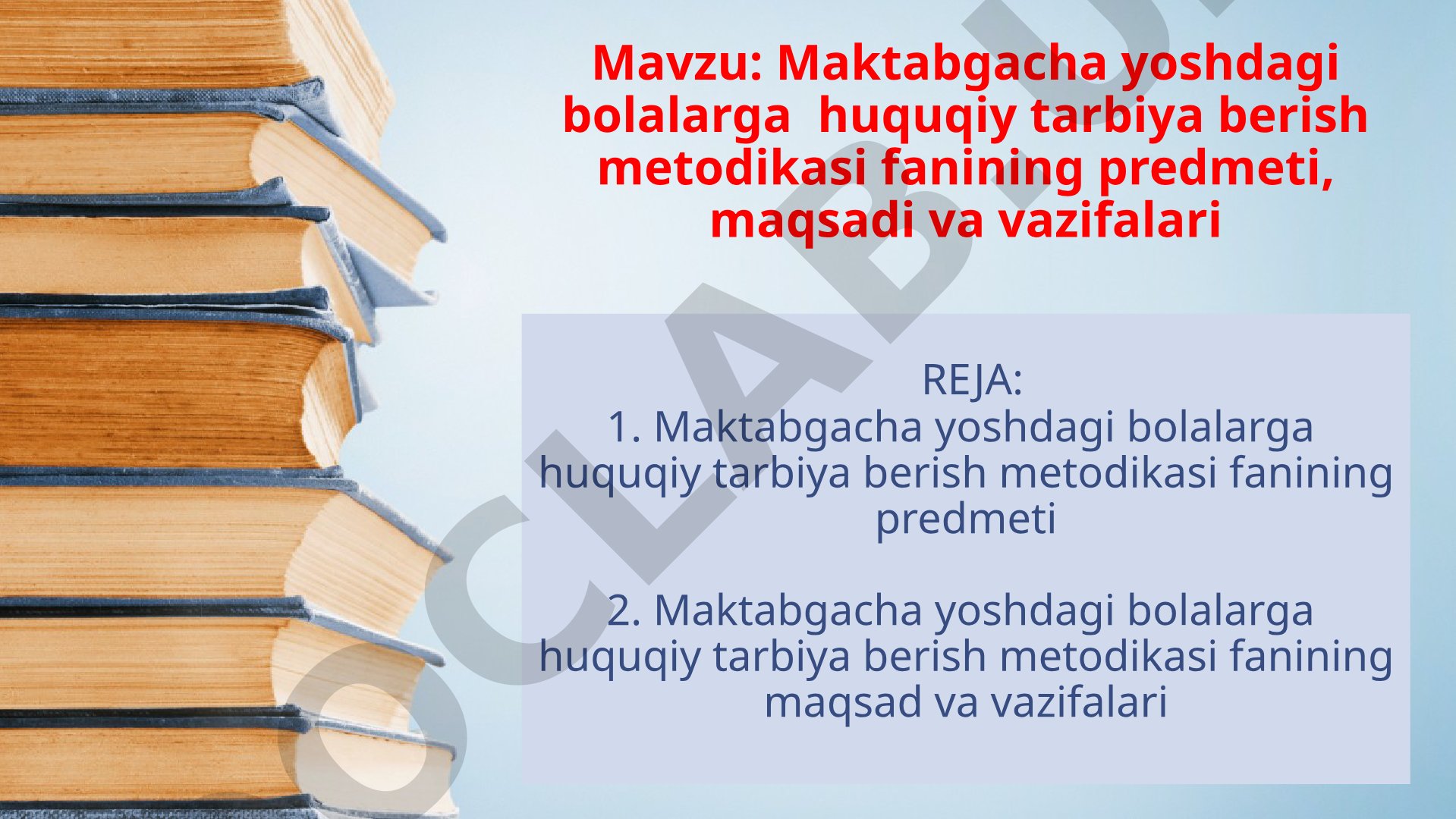 Mavzu: Maktabgacha yoshdagi bolalarga huquqiy tarbiya berish metodikasi fanining predmeti, maqsadi va vazifalari

REJA:
1. Maktabgacha yoshdagi bolalarga huquqiy tarbiya berish metodikasi fanining predmeti

2. Maktabgacha yoshdagi bolalarga huquqiy tarbiya berish metodikasi fanining maqsad va vazifalari

OCLABU